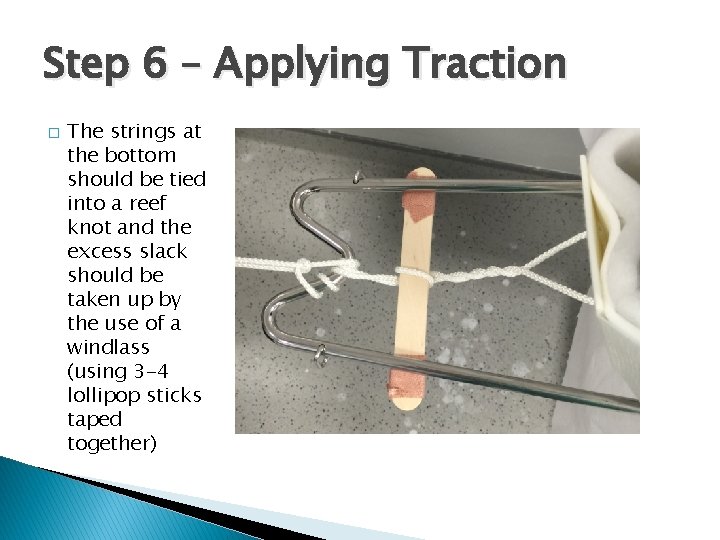 Step 6 – Applying Traction

□ The strings at the bottom should be tied into a reef knot and the excess slack should be taken up by the use of a windlass (using 3-4 lollipop sticks taped together)